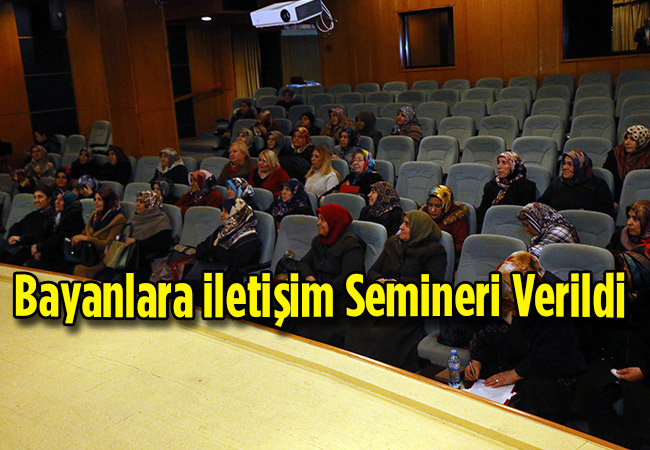 Bayanlara iletişim Semineri Verildi